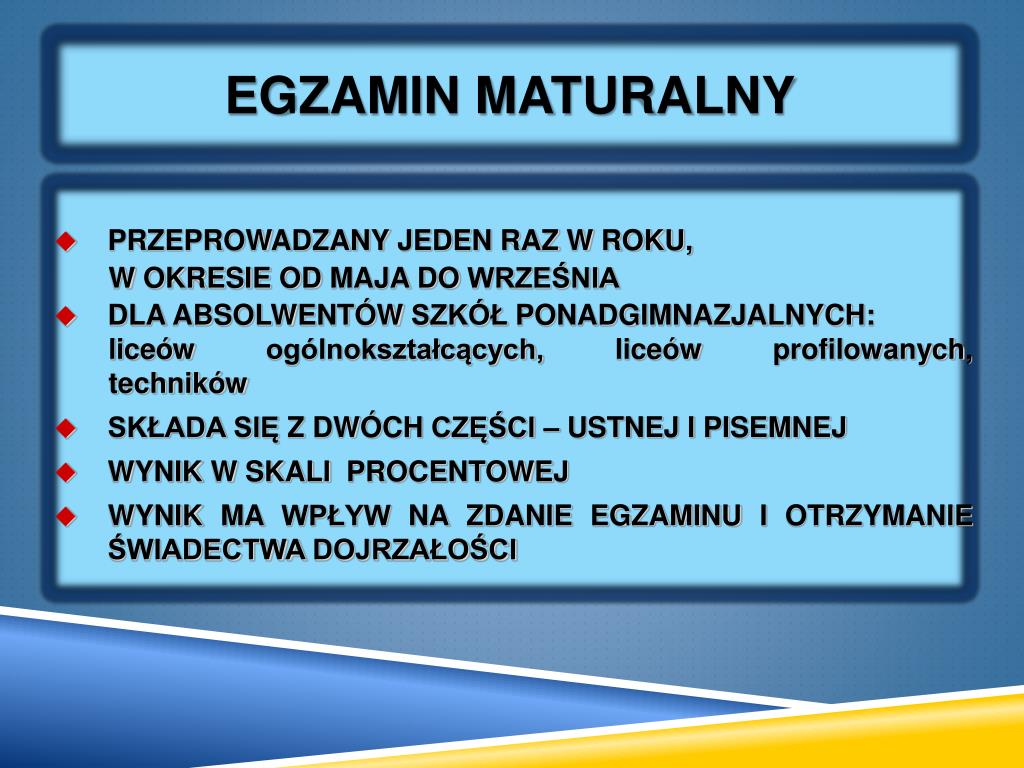 EGZAMIN MATURALNY

PRZEPROWADZANY JEDEN RAZ W ROKU, W OKRESIE OD MAJA DO WRZEŚNIA

DLA ABSOLWENTÓW SZKÓŁ PONADGIMNAZJALNYCH: liceów ogólnokształcących, liceów profilowanych, techników

SKŁADA SIĘ Z DWÓCH CZĘŚCI – USTNEJ I PISEMNEJ

WYNIK W SKALI PROCENTOWEJ

WYNIK MA WPŁYW NA ZDANIE EGZAMINU I OTRZYMANIE ŚWIADECTWA DOJRZAŁOŚCI